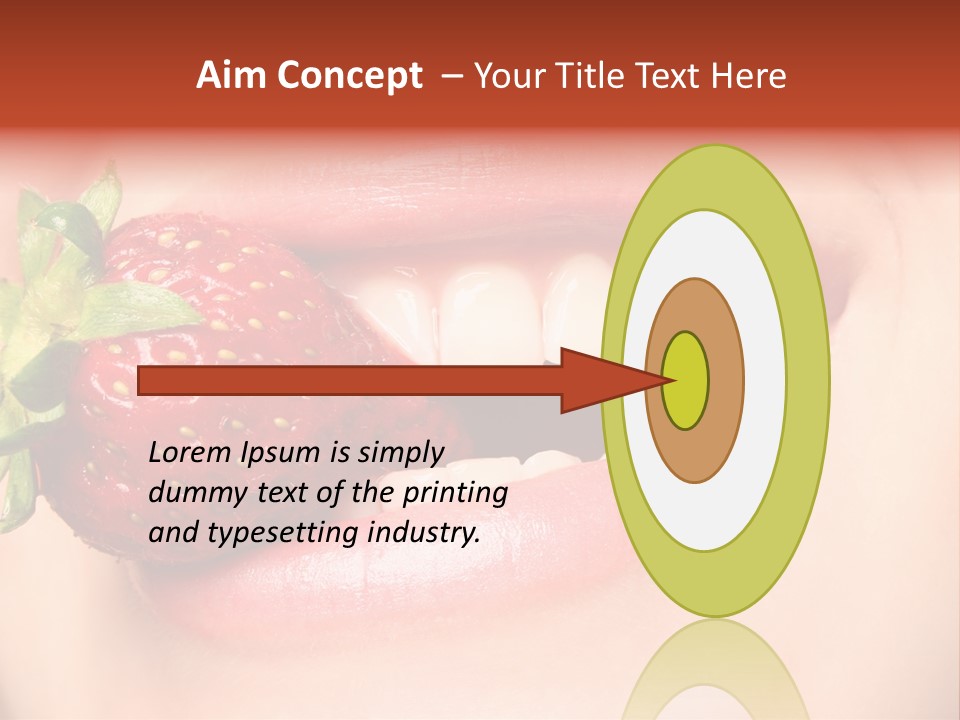 Aim Concept – Your Title Text Here

Lorem Ipsum is simply dummy text of the printing and typesetting industry.